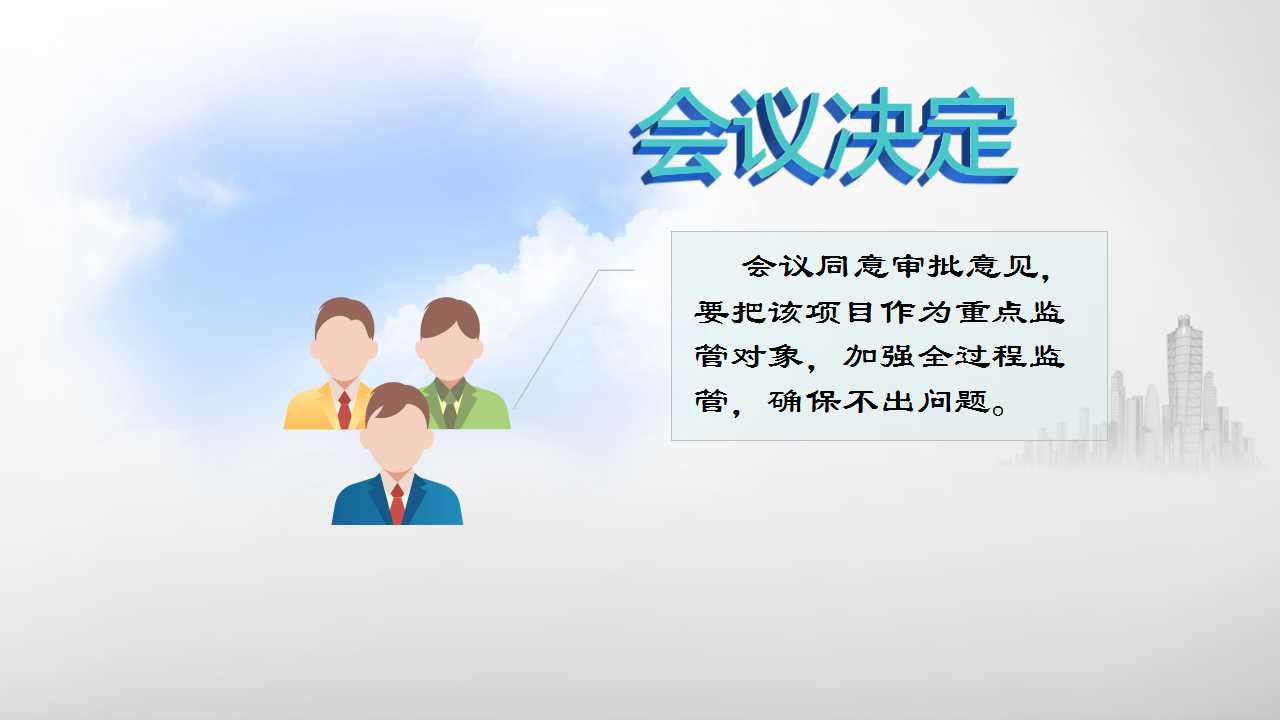 会议决定

会议同意审批意见，要把该项目作为重点监管对象，加强全过程监管，确保不出问题。